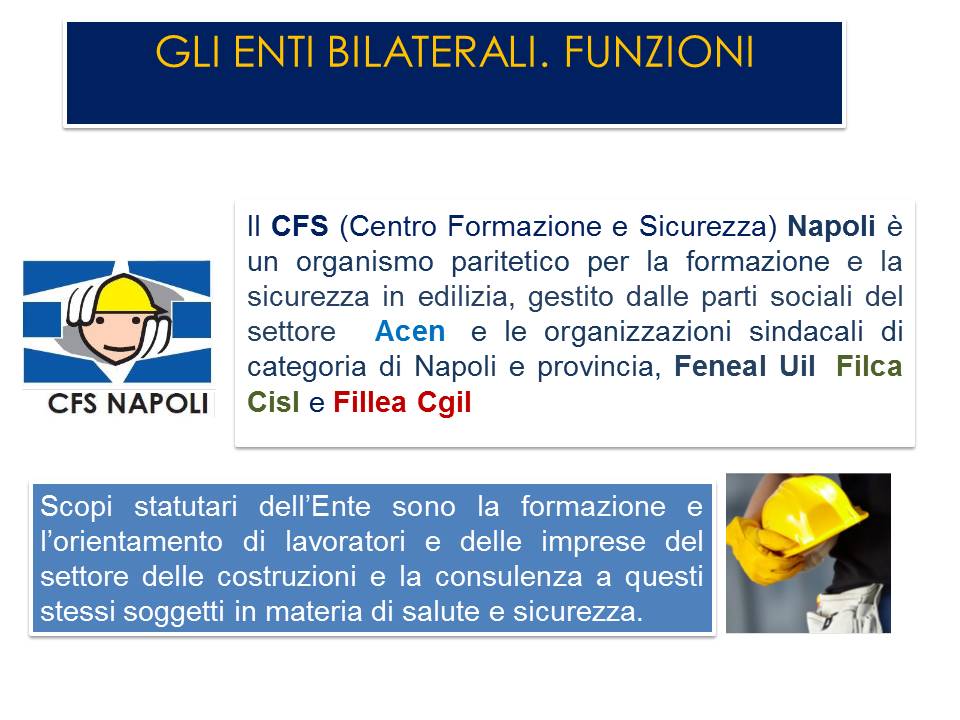 GLI ENTI BILATERALI. FUNZIONI

CFS NAPOLI

Il CFS (Centro Formazione e Sicurezza) Napoli è un organismo paritetico per la formazione e la sicurezza in edilizia, gestito dalle parti sociali del settore Acen e le organizzazioni sindacali di categoria di Napoli e provincia, Feneal Uil Filca Cisl e Fillea Cgil

Scopi statutari dell'Ente sono la formazione e l'orientamento di lavoratori e delle imprese del settore delle costruzioni e la consulenza a questi stessi soggetti in materia di salute e sicurezza.